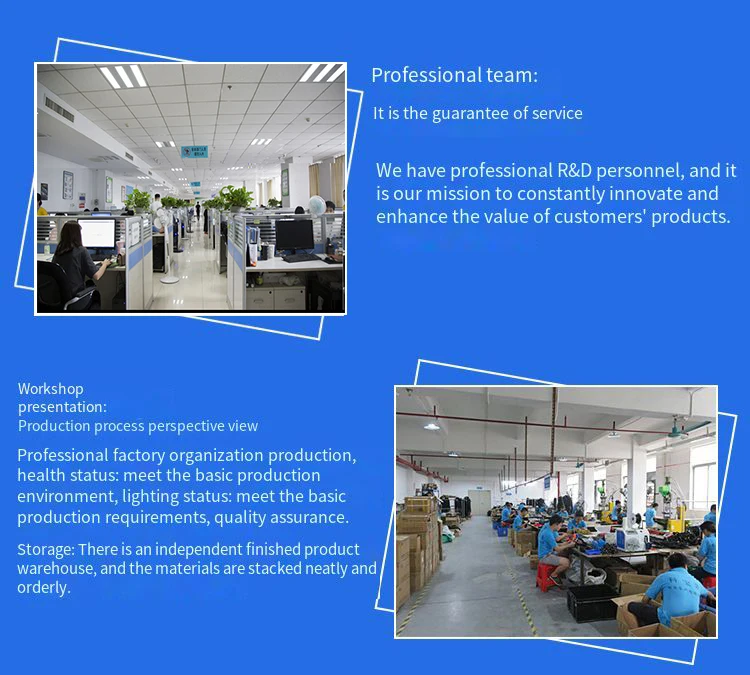 Professional team:

It is the guarantee of service

We have professional R&D personnel, and it is our mission to constantly innovate and enhance the value of customers' products.

Workshop presentation:
Production process perspective view

Professional factory organization production, health status: meet the basic production environment, lighting status: meet the basic production requirements, quality assurance.

Storage: There is an independent finished product warehouse, and the materials are stacked neatly and orderly.